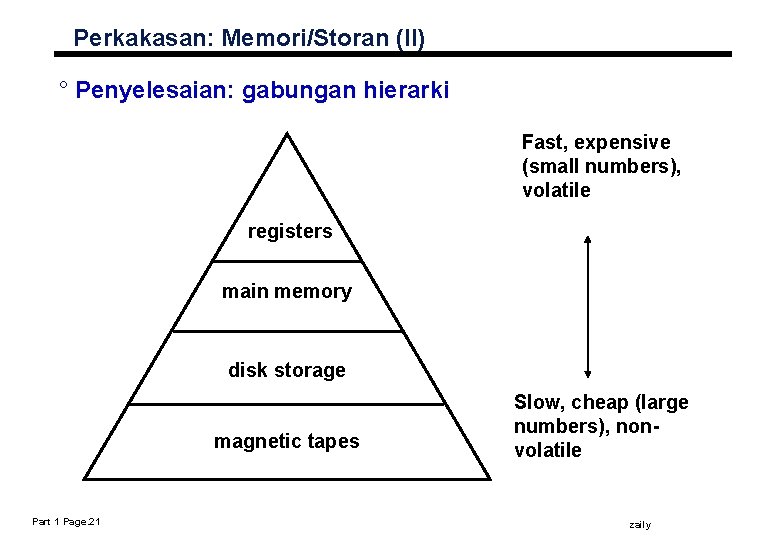 Perkakasan: Memori/Storan (II)

° Penyelesaian: gabungan hierarki

registers

main memory

disk storage

magnetic tapes

Fast, expensive (small numbers), volatile

Slow, cheap (large numbers), non-volatile

Part 1 Page 21

zaily